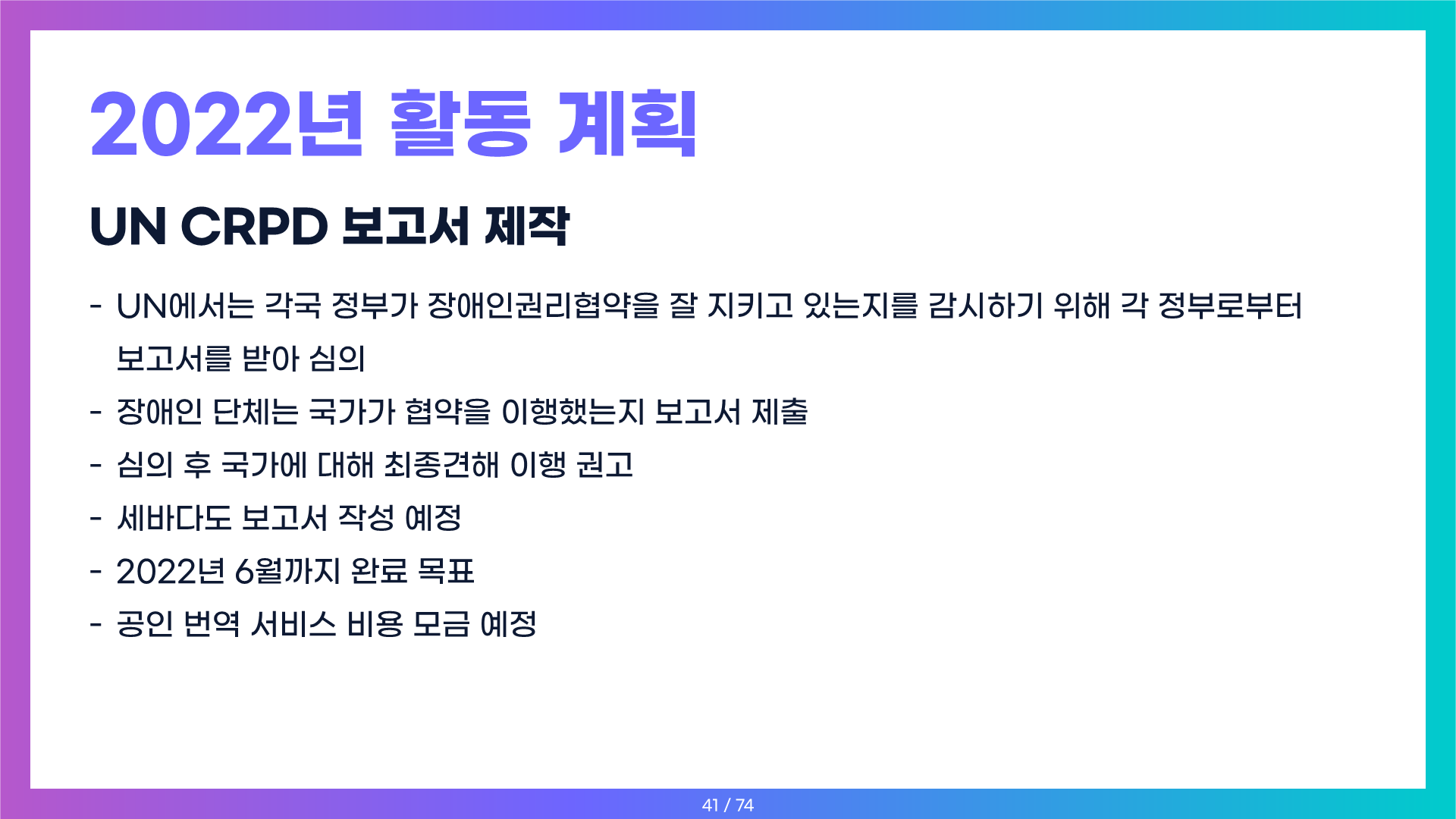 2022년 활동 계획

UN CRPD 보고서 제작

- UN에서는 각국 정부가 장애인권리협약을 잘 지키고 있는지를 감시하기 위해 각 정부로부터 보고서를 받아 심의

- 장애인 단체는 국가가 협약을 이행했는지 보고서 제출

- 심의 후 국가에 대해 최종견해 이행 권고

- 세바다도 보고서 작성 예정

- 2022년 6월까지 완료 목표

- 공인 번역 서비스 비용 모금 예정

41 / 74